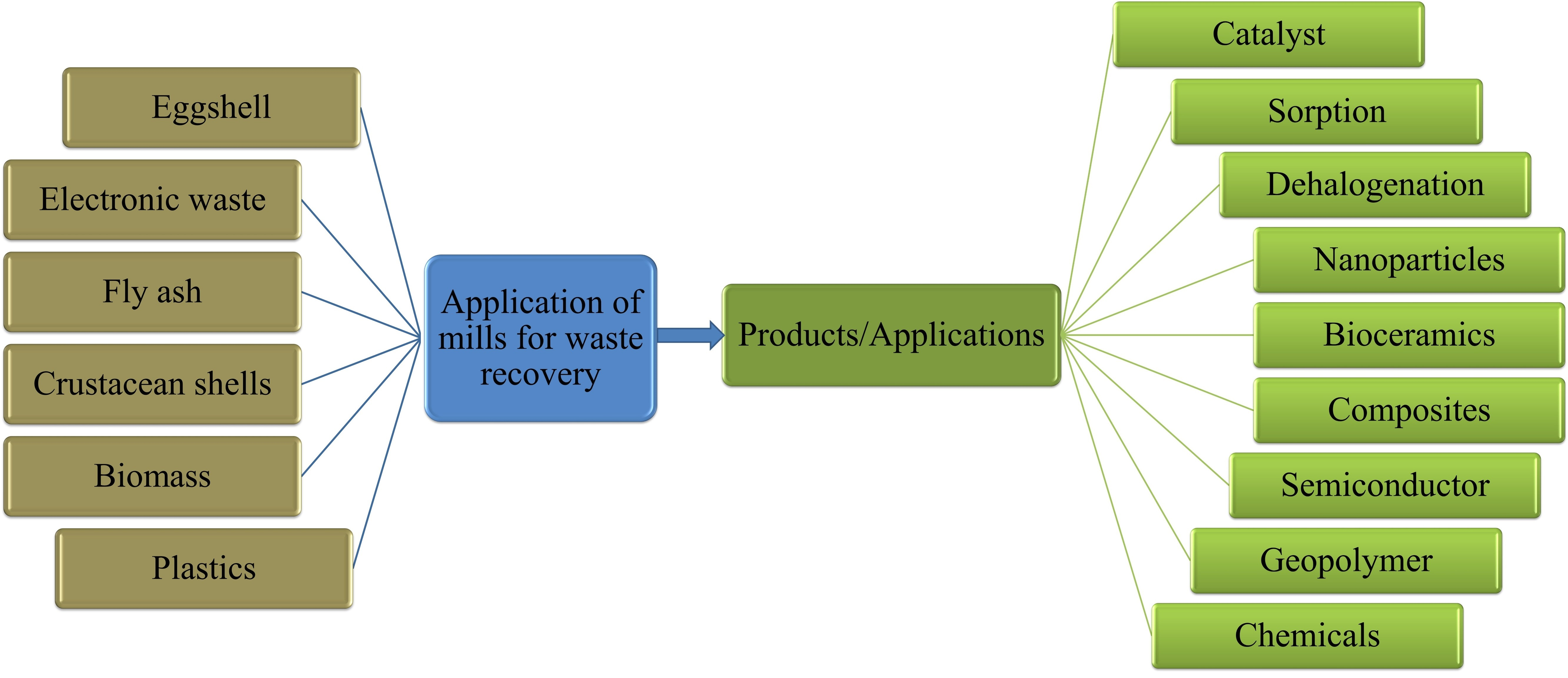 Eggshell

Electronic waste

Fly ash

Crustacean shells

Biomass

Plastics

Application of mills for waste recovery

Products/Applications

Catalyst

Sorption

Dehalogenation

Nanoparticles

Bioceramics

Composites

Semiconductor

Geopolymer

Chemicals